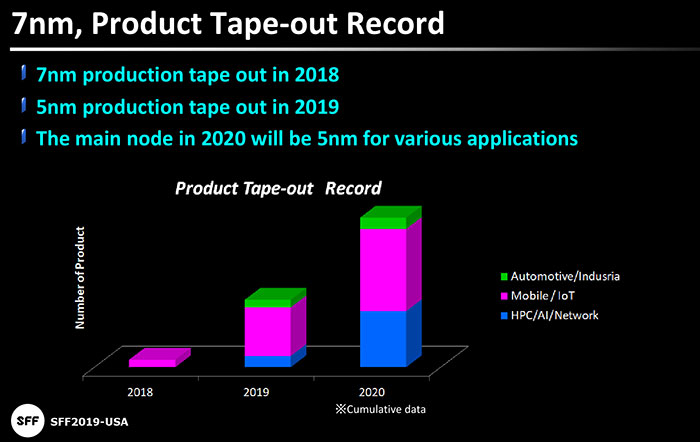 7nm, Product Tape-out Record

7nm production tape out in 2018

5nm production tape out in 2019

The main node in 2020 will be 5nm for various applications

Product Tape-out Record

Number of Product

Automotive/Indusria
Mobile / IoT
HPC/AI/Network

2018
2019
2020

※Cumulative data

SFF

SFF2019-USA